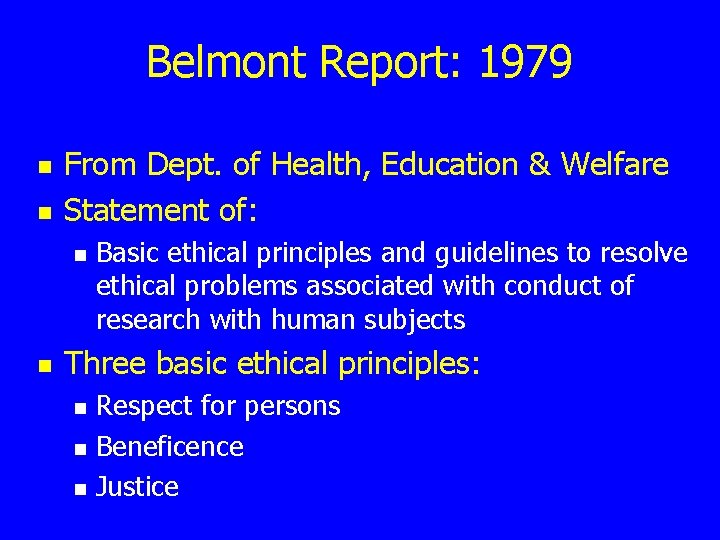 Belmont Report: 1979

• From Dept. of Health, Education & Welfare
• Statement of:
• Basic ethical principles and guidelines to resolve ethical problems associated with conduct of research with human subjects
• Three basic ethical principles:
• Respect for persons
• Beneficence
• Justice